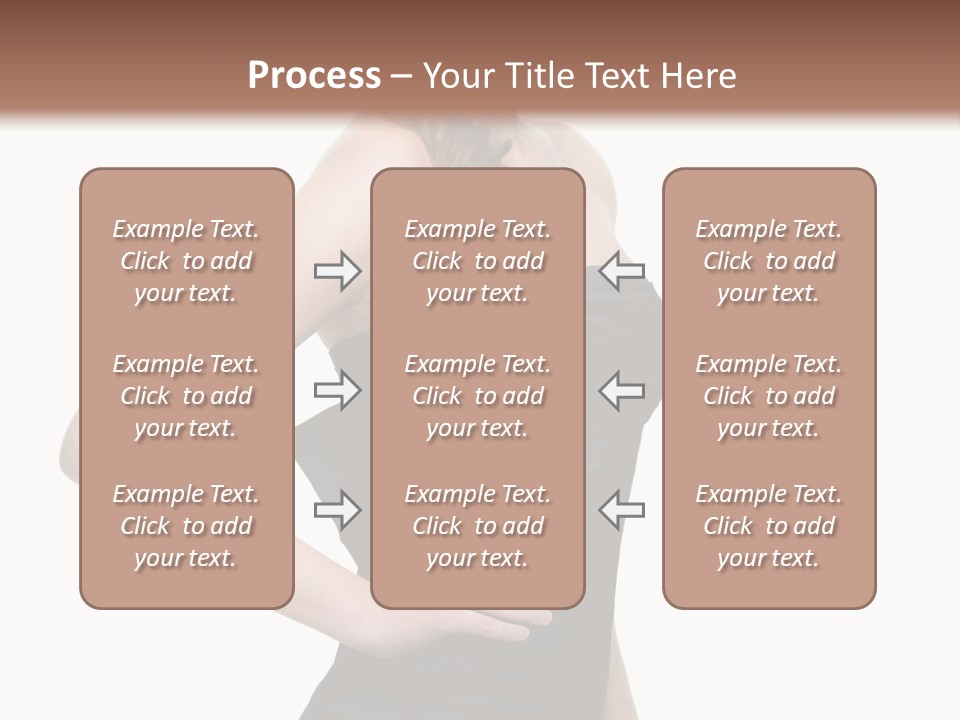 Process – Your Title Text Here

Example Text. Click to add your text.

Example Text. Click to add your text.

Example Text. Click to add your text.

Example Text. Click to add your text.

Example Text. Click to add your text.

Example Text. Click to add your text.

Example Text. Click to add your text.

Example Text. Click to add your text.

Example Text. Click to add your text.